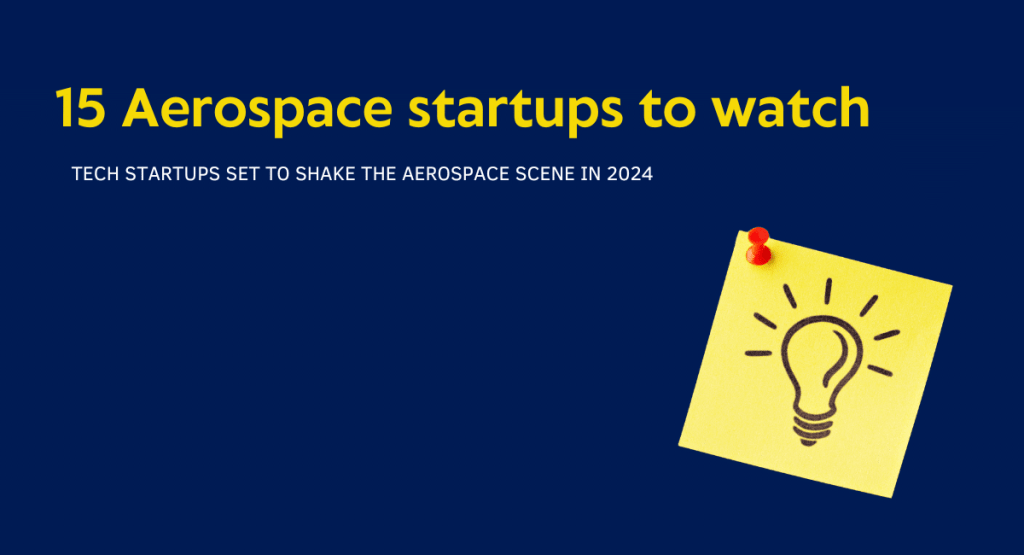 15 Aerospace startups to watch

TECH STARTUPS SET TO SHAKE THE AEROSPACE SCENE IN 2024